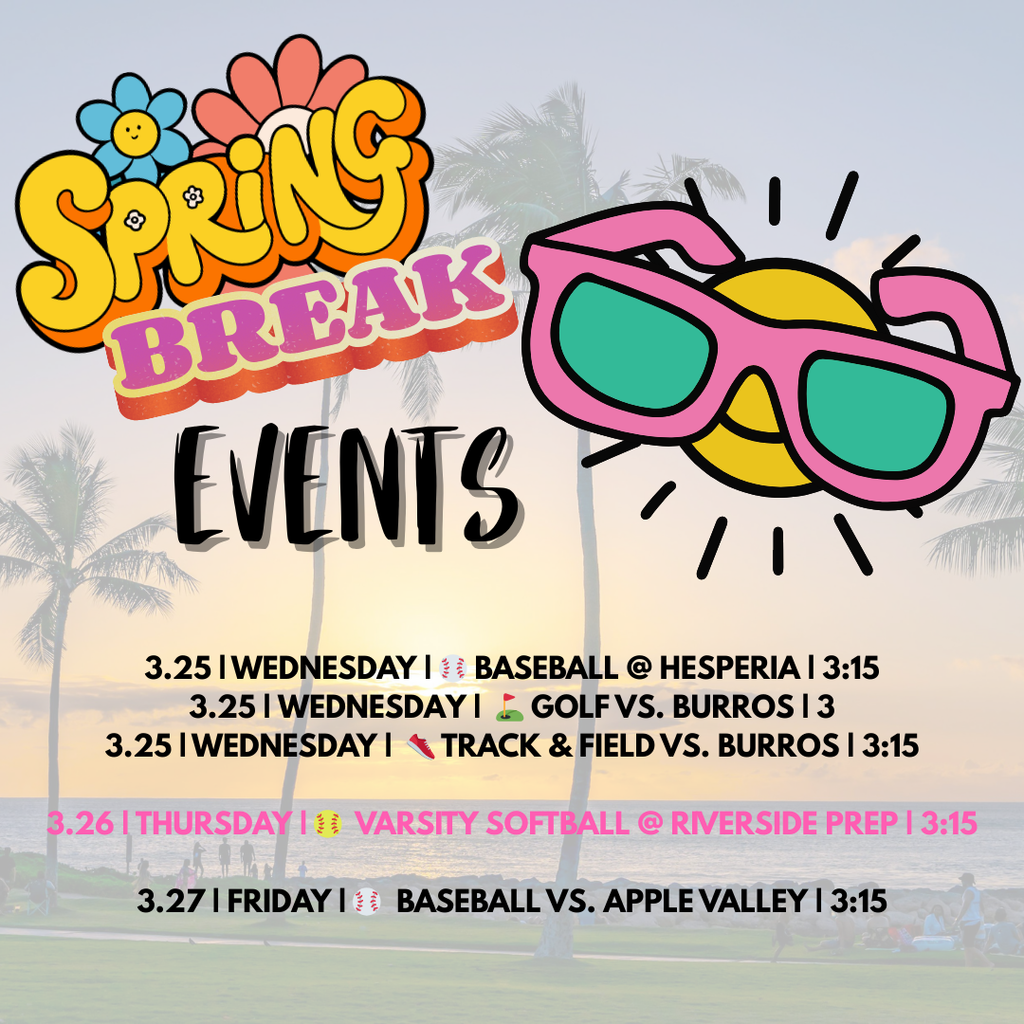 SPRING BREAK

EVENTS

3.25 | WEDNESDAY | ⚾ BASEBALL @ HESPERIA | 3:15
3.25 | WEDNESDAY | ⛳ GOLF VS. BURROS | 3
3.25 | WEDNESDAY | 👟 TRACK & FIELD VS. BURROS | 3:15

3.26 | THURSDAY | 🥎 VARSITY SOFTBALL @ RIVERSIDE PREP | 3:15

3.27 | FRIDAY | ⚾ BASEBALL VS. APPLE VALLEY | 3:15